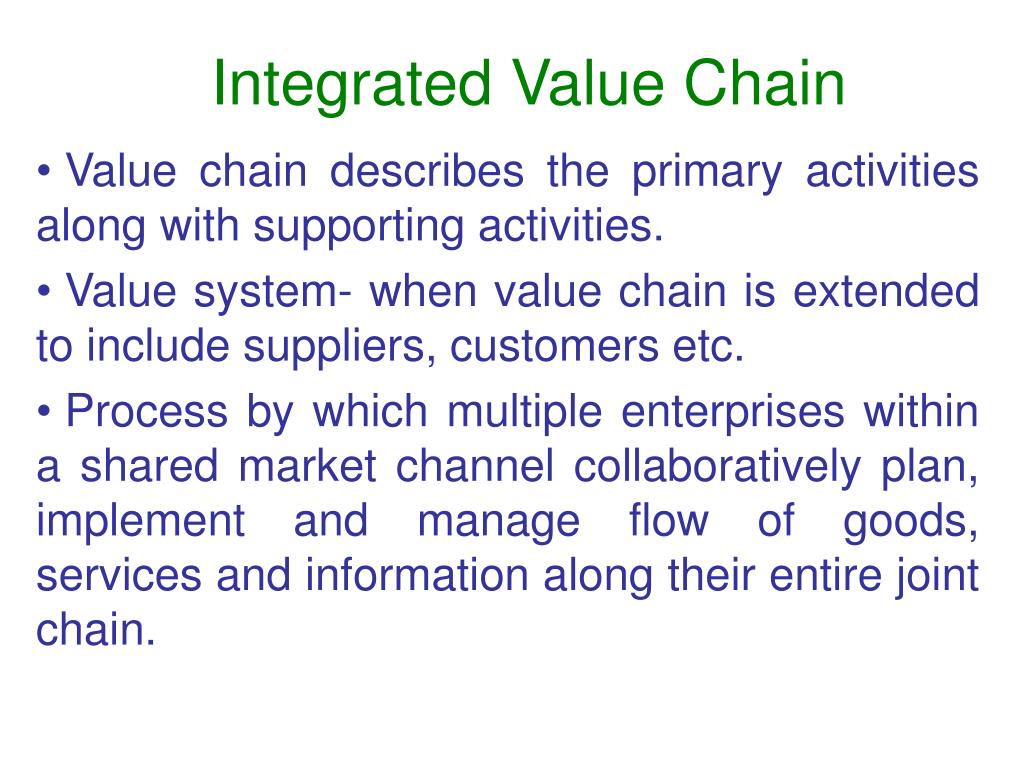 Integrated Value Chain

• Value chain describes the primary activities along with supporting activities.

• Value system- when value chain is extended to include suppliers, customers etc.

• Process by which multiple enterprises within a shared market channel collaboratively plan, implement and manage flow of goods, services and information along their entire joint chain.